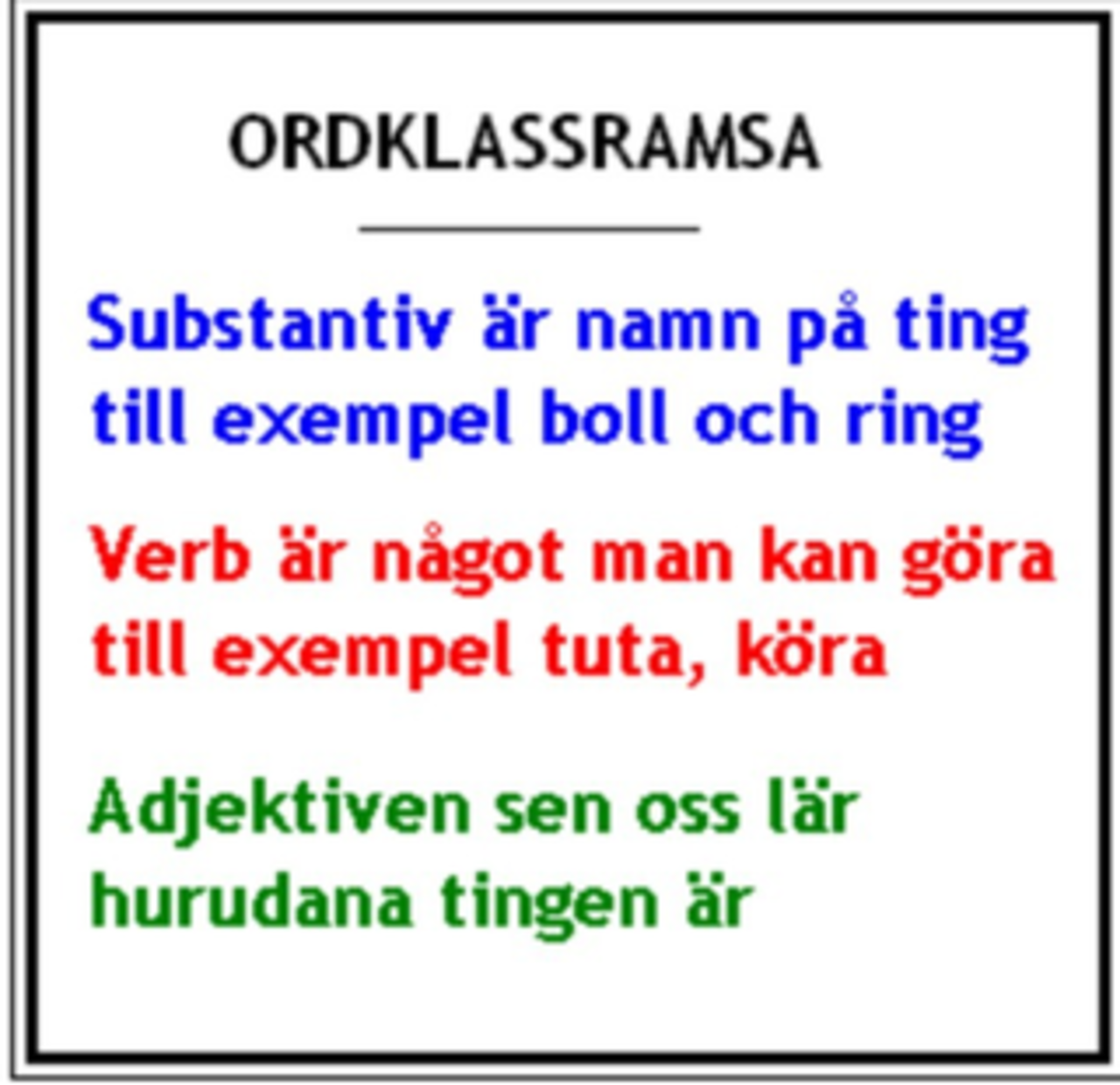 ORDKLASSRAMSA

Substantiv är namn på ting
till exempel boll och ring

Verb är något man kan göra
till exempel tuta, köra

Adjektiven sen oss lär
hurudana tingen är